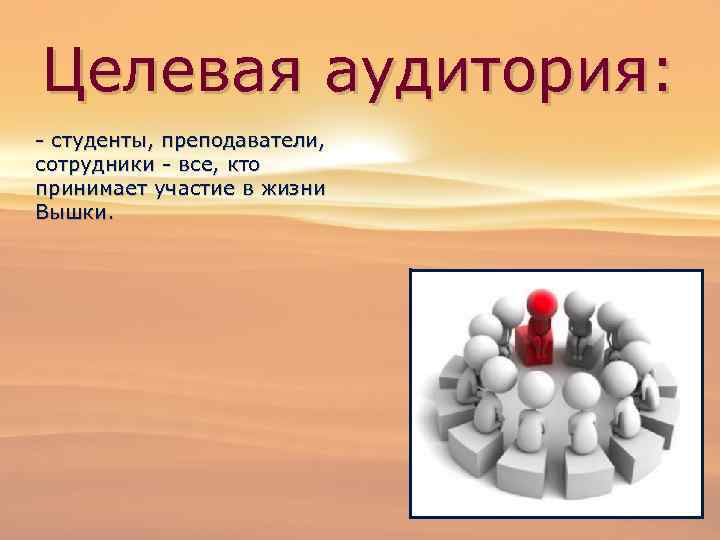 Целевая аудитория:

- студенты, преподаватели, сотрудники - все, кто принимает участие в жизни Вышки.